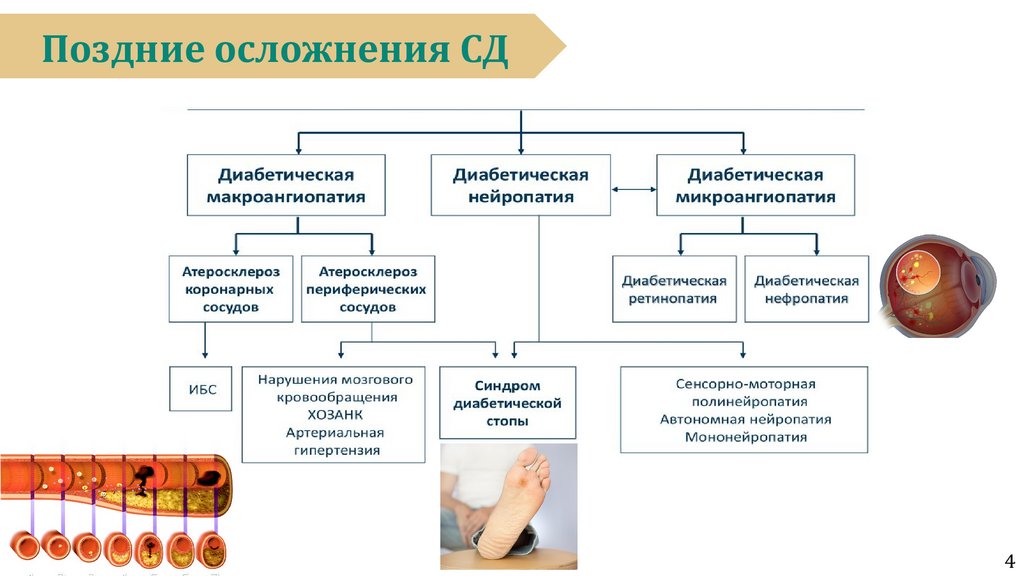 Поздние осложнения СД

Диабетическая макроангиопатия

Диабетическая нейропатия

Диабетическая микроангиопатия

Атеросклероз коронарных сосудов

Атеросклероз периферических сосудов

Диабетическая ретинопатия

Диабетическая нефропатия

ИБС

Нарушения мозгового кровообращения ХОЗАНК Артериальная гипертензия

Синдром диабетической стопы

Сенсорно-моторная полинейропатия Автономная нейропатия Мононейропатия

4